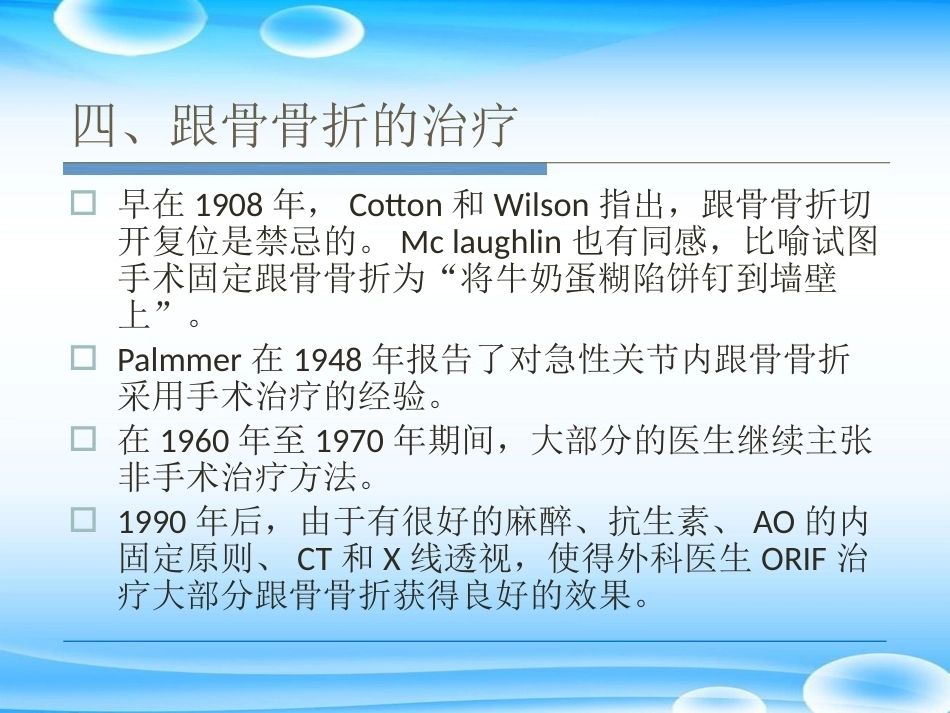 四、跟骨骨折的治疗

□ 早在 1908 年， Cotton 和 Wilson 指出，跟骨骨折切开复位是禁忌的。 Mc laughlin 也有同感，比喻试图手术固定跟骨骨折为“将牛奶蛋糊陷饼钉到墙壁上”。

□ Palmmer 在 1948 年报告了对急性关节内跟骨骨折采用手术治疗的经验。

□ 在 1960 年至 1970 年期间，大部分的医生继续主张非手术治疗方法。

□ 1990 年后，由于有很好的麻醉、抗生素、 AO 的内固定原则、 CT 和 X 线透视，使得外科医生 ORIF 治疗大部分跟骨骨折获得良好的效果。